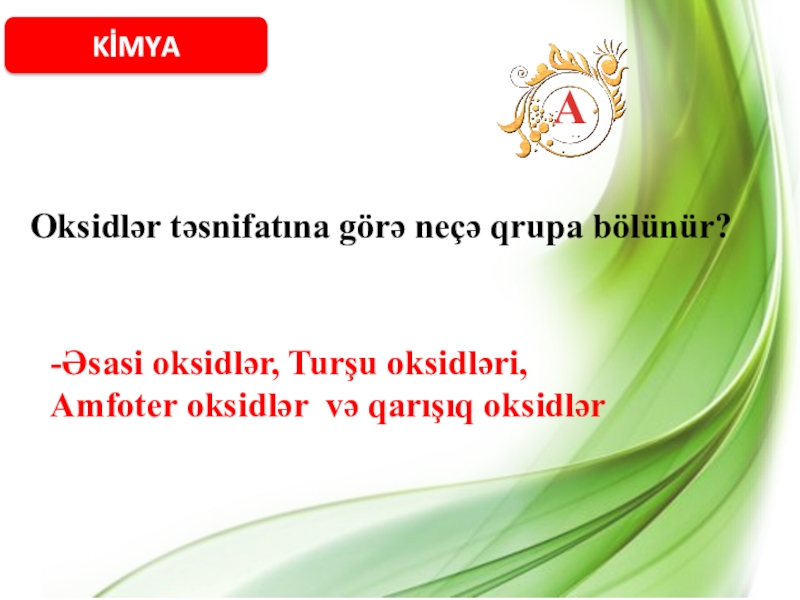 KİMYA

A

Oksidlər təsnifatına görə neçə qrupa bölünür?

-Əsasi oksidlər, Turşu oksidləri, Amfoter oksidlər və qarışıq oksidlər